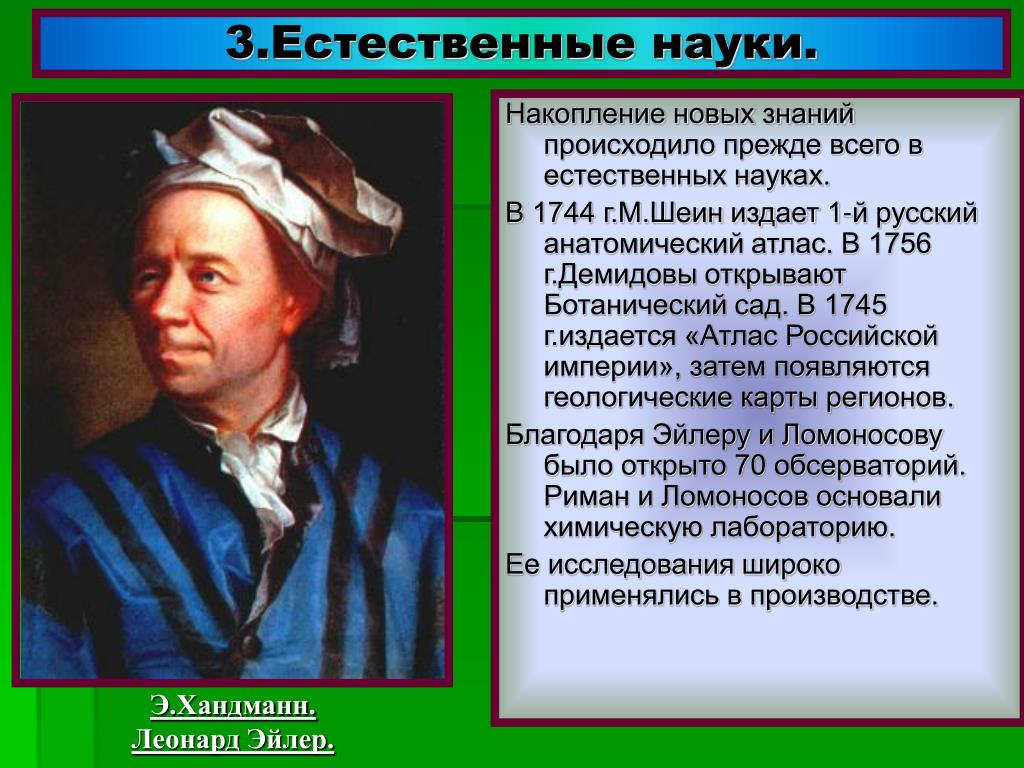 3.Естественные науки.

Накопление новых знаний происходило прежде всего в естественных науках.

В 1744 г.М.Шеин издает 1-й русский анатомический атлас. В 1756 г.Демидовы открывают Ботанический сад. В 1745 г.издается «Атлас Российской империи», затем появляются геологические карты регионов.

Благодаря Эйлеру и Ломоносову было открыто 70 обсерваторий. Риман и Ломоносов основали химическую лабораторию.

Ее исследования широко применялись в производстве.

Э.Хандманн.
Леонард Эйлер.